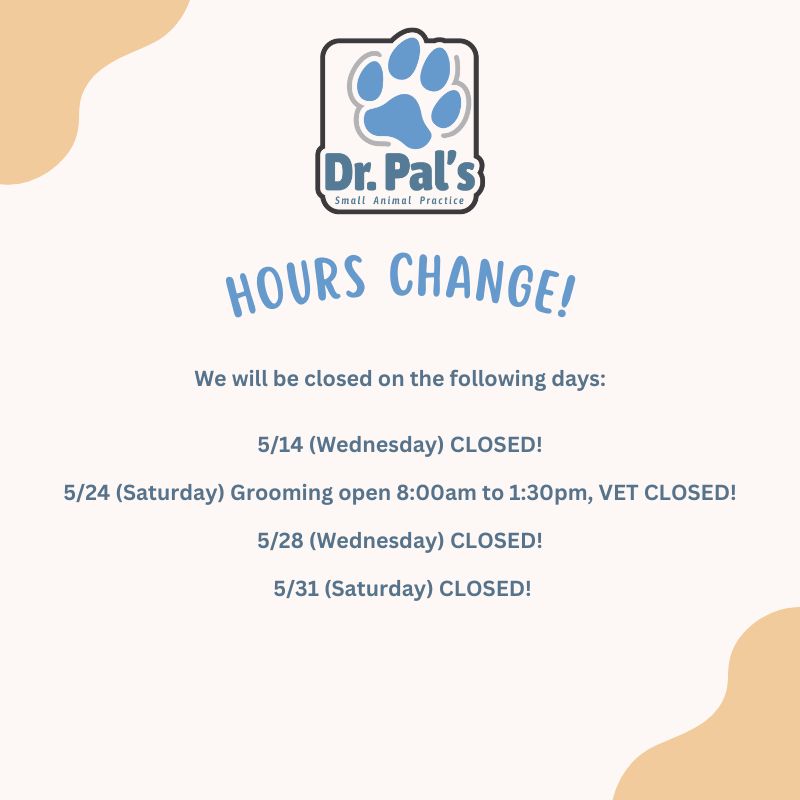 Dr. Pal's
Small Animal Practice

HOURS CHANGE!

We will be closed on the following days:

5/14 (Wednesday) CLOSED!

5/24 (Saturday) Grooming open 8:00am to 1:30pm, VET CLOSED!

5/28 (Wednesday) CLOSED!

5/31 (Saturday) CLOSED!